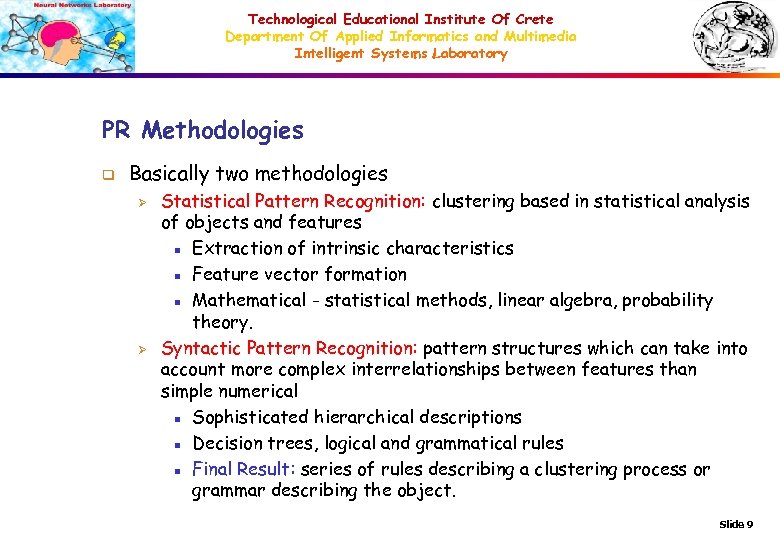 Neural Networks Laboratory

Technological Educational Institute Of Crete
Department Of Applied Informatics and Multimedia
Intelligent Systems Laboratory

PR Methodologies

Basically two methodologies

Statistical Pattern Recognition: clustering based in statistical analysis of objects and features

Extraction of intrinsic characteristics

Feature vector formation

Mathematical - statistical methods, linear algebra, probability theory.

Syntactic Pattern Recognition: pattern structures which can take into account more complex interrelationships between features than simple numerical

Sophisticated hierarchical descriptions

Decision trees, logical and grammatical rules

Final Result: series of rules describing a clustering process or grammar describing the object.

Slide 9